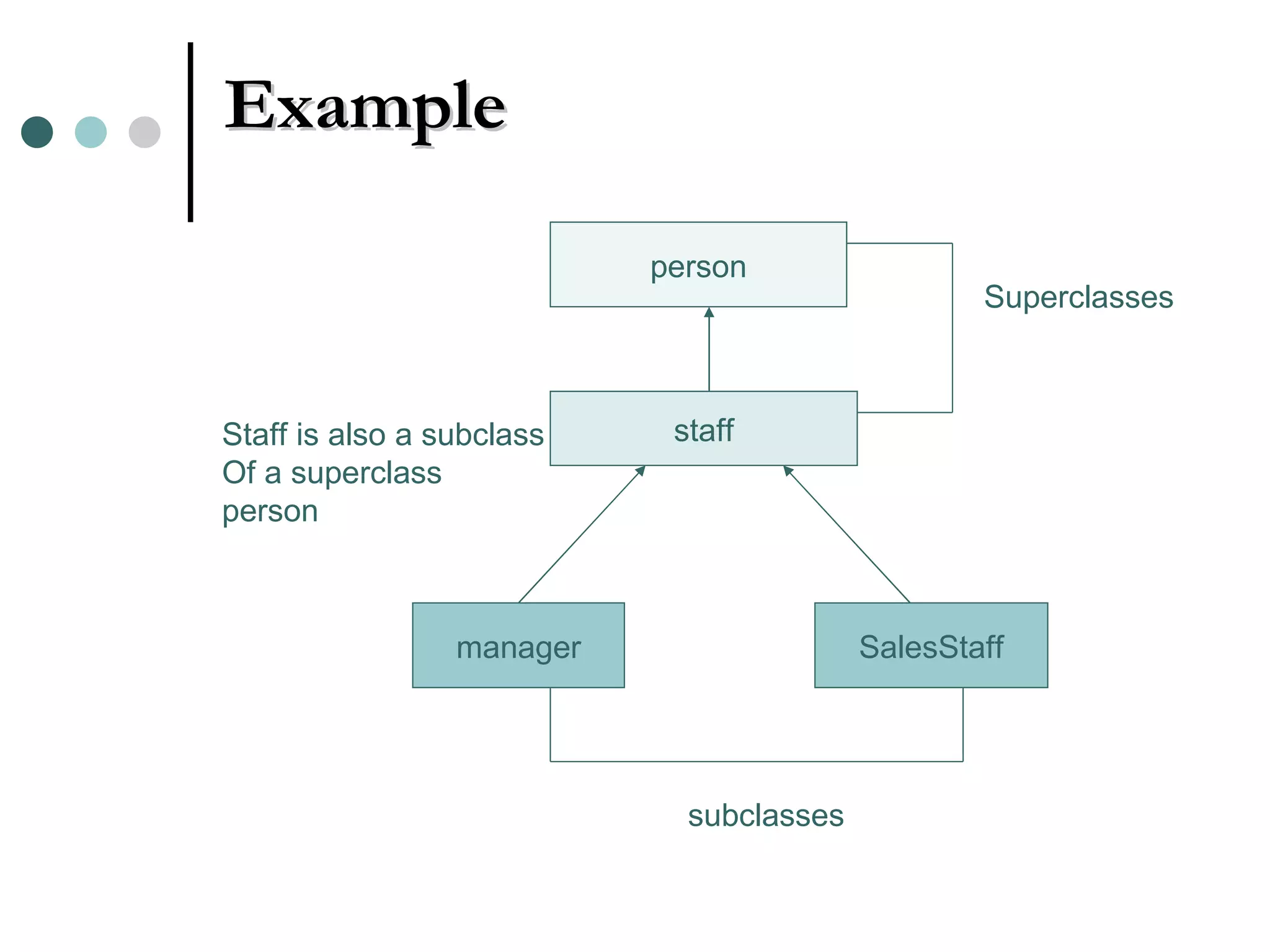 Example

person

Superclasses

Staff is also a subclass
Of a superclass
person

staff

manager

SalesStaff

subclasses